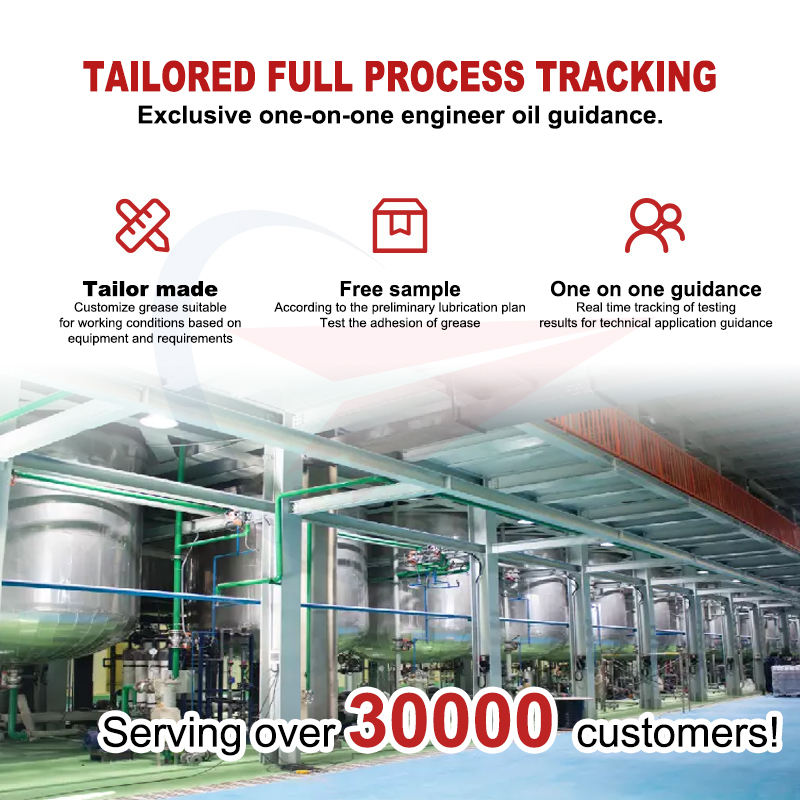 TAILORED FULL PROCESS TRACKING
Exclusive one-on-one engineer oil guidance.

Tailor made
Customize grease suitable for working conditions based on equipment and requirements

Free sample
According to the preliminary lubrication plan Test the adhesion of grease

One on one guidance
Real time tracking of testing results for technical application guidance

Serving over 30000 customers!